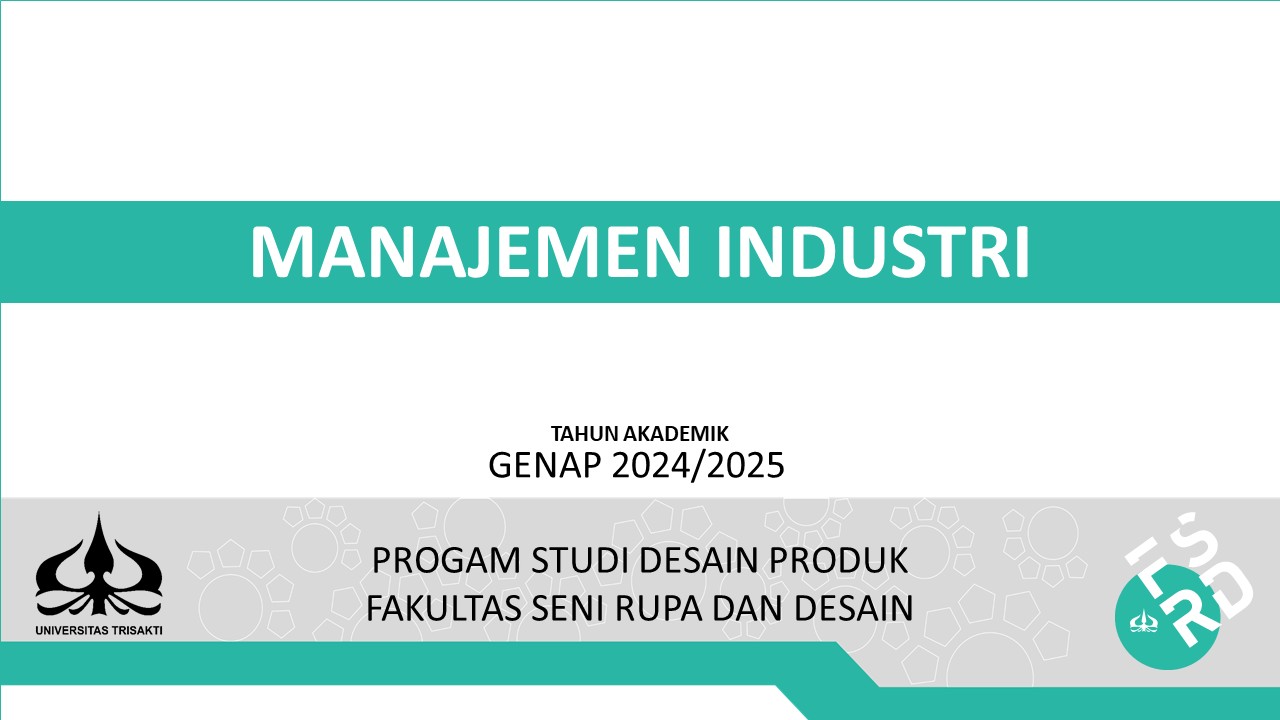 MANAJEMEN INDUSTRI

TAHUN AKADEMIK
GENAP 2024/2025

UNIVERSITAS TRISAKTI

PROGAM STUDI DESAIN PRODUK
FAKULTAS SENI RUPA DAN DESAIN

FSRD